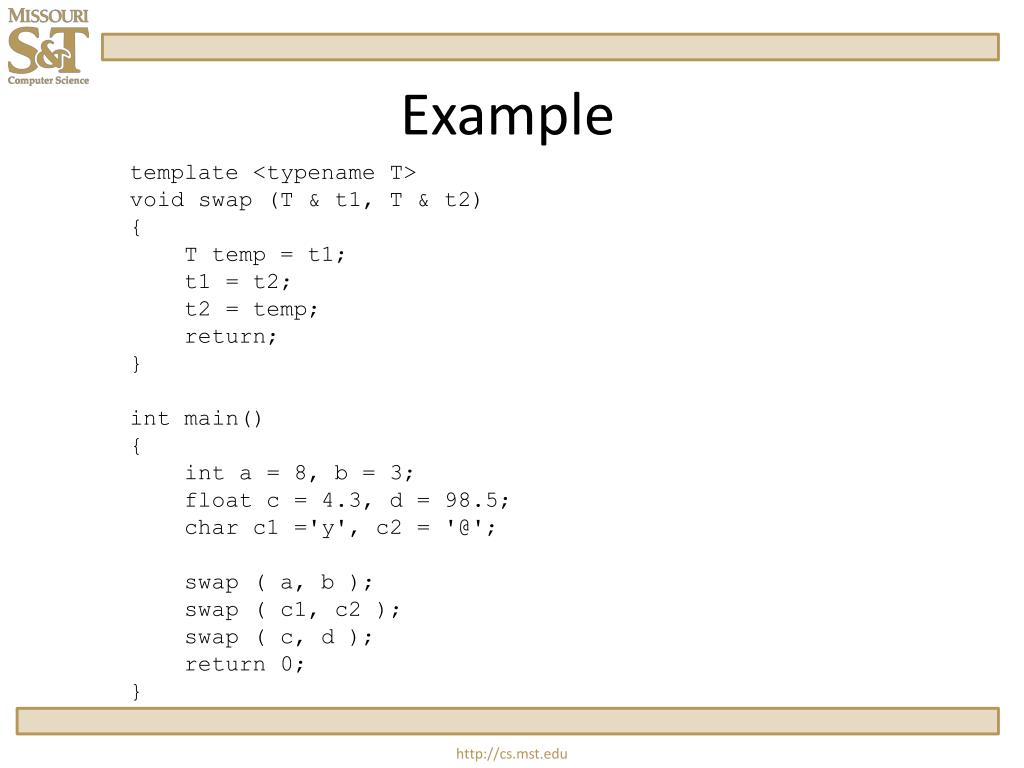 MISSOURI
S&T
Computer Science

Example

template <typename T>
void swap (T & t1, T & t2)
{
    T temp = t1;
    t1 = t2;
    t2 = temp;
    return;
}

int main()
{
    int a = 8, b = 3;
    float c = 4.3, d = 98.5;
    char c1 ='y', c2 = '@';

    swap ( a, b );
    swap ( c1, c2 );
    swap ( c, d );
    return 0;
}

http://cs.mst.edu